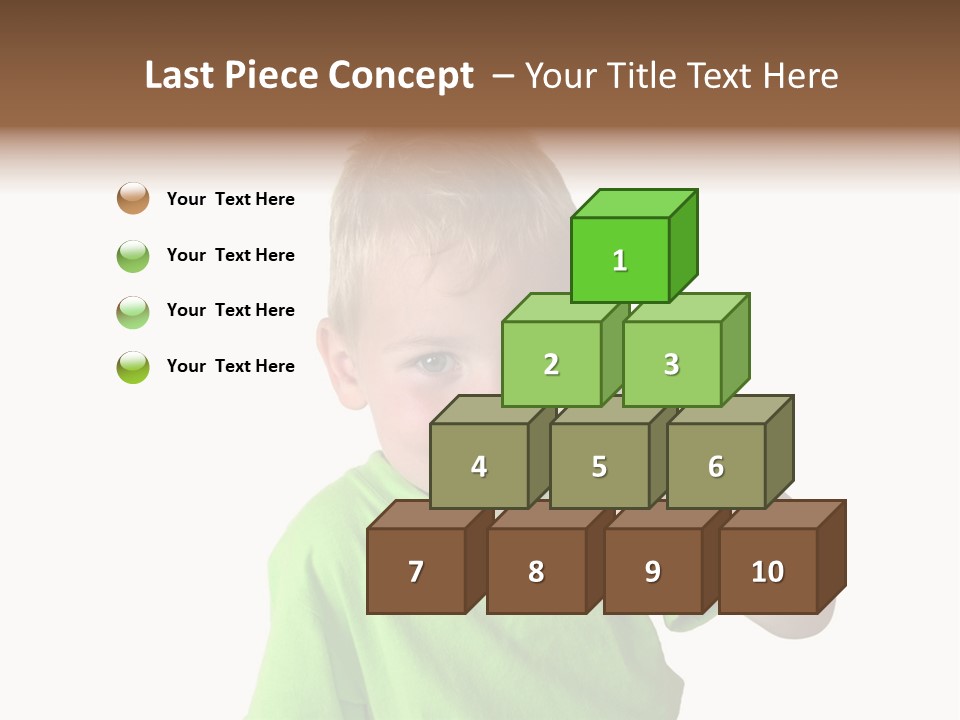 Last Piece Concept – Your Title Text Here

Your Text Here

Your Text Here

Your Text Here

Your Text Here

1

2

3

4

5

6

7

8

9

10